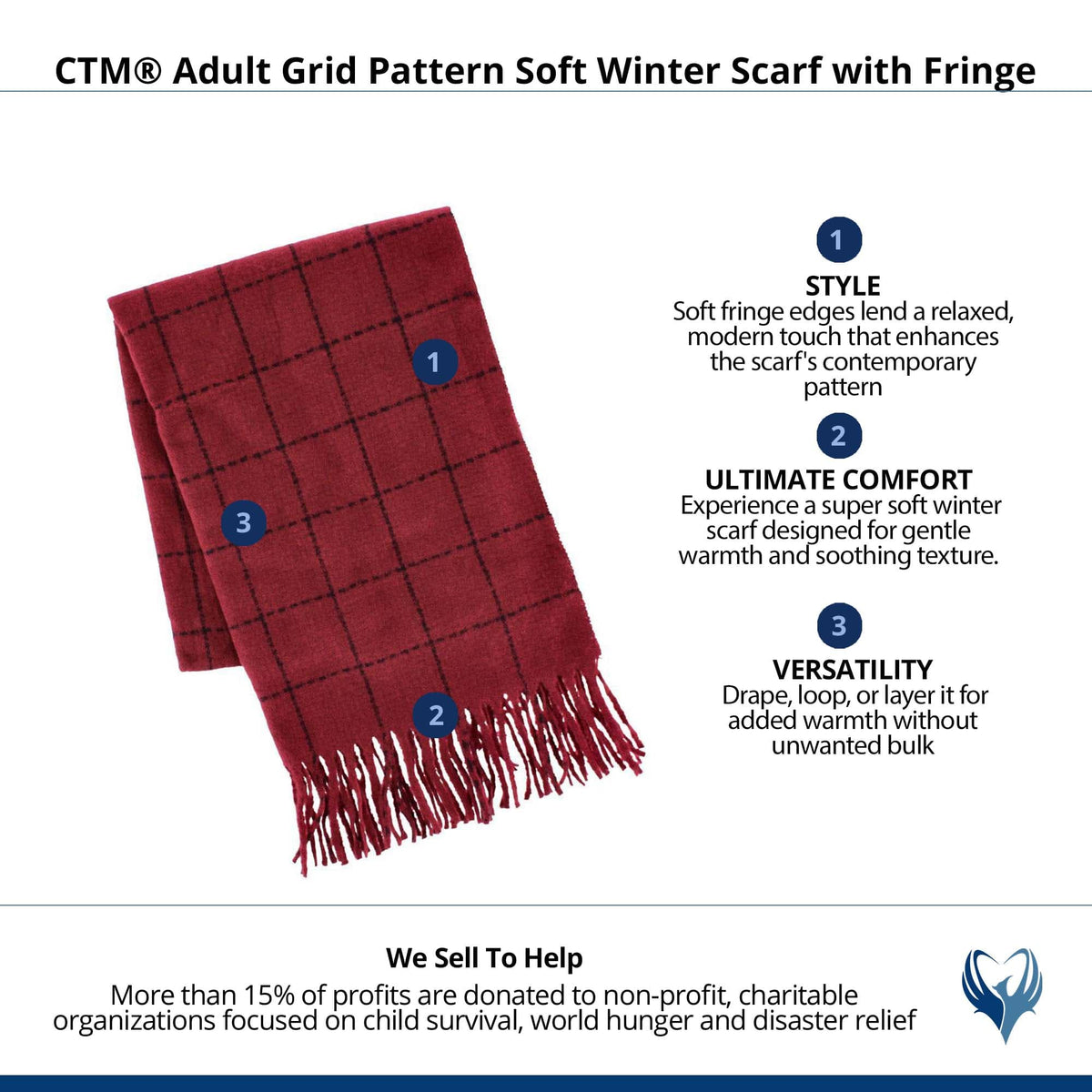 CTM® Adult Grid Pattern Soft Winter Scarf with Fringe

1

3

2

1

STYLE
Soft fringe edges lend a relaxed, modern touch that enhances the scarf's contemporary pattern

2

ULTIMATE COMFORT
Experience a super soft winter scarf designed for gentle warmth and soothing texture.

3

VERSATILITY
Drape, loop, or layer it for added warmth without unwanted bulk

We Sell To Help
More than 15% of profits are donated to non-profit, charitable organizations focused on child survival, world hunger and disaster relief